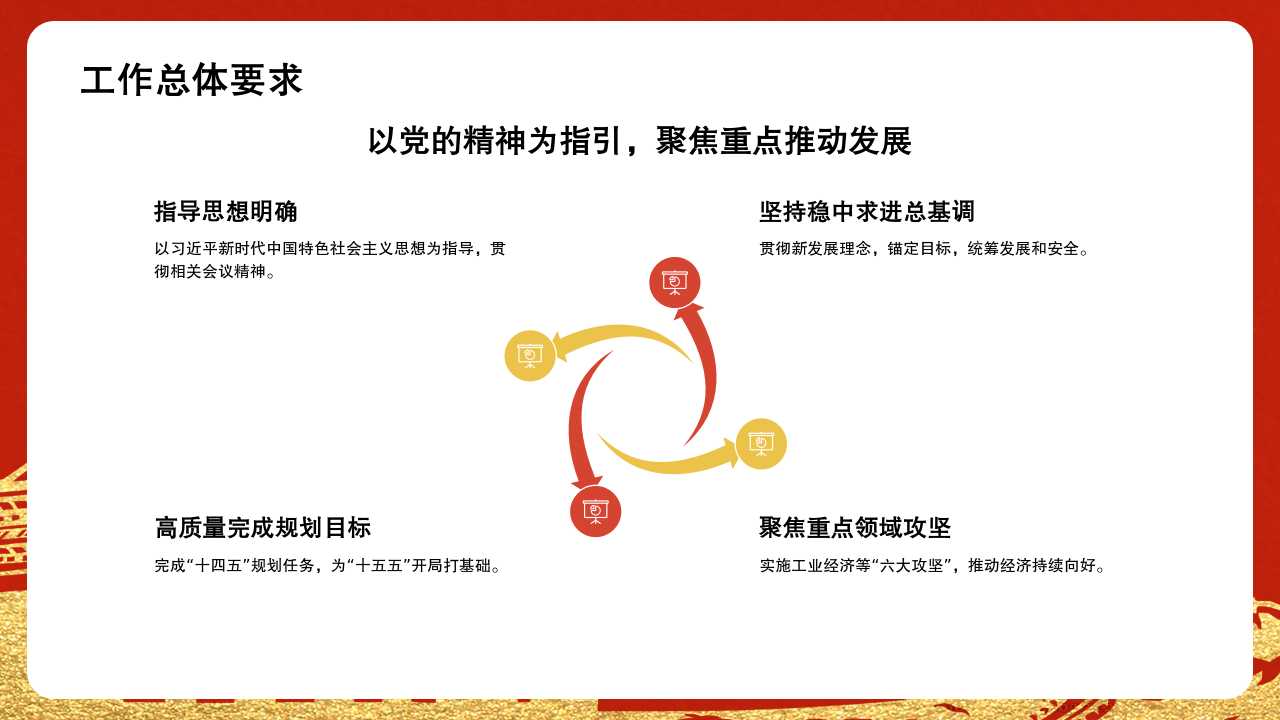 工作总体要求

以党的精神为指引，聚焦重点推动发展

指导思想明确

以习近平新时代中国特色社会主义思想为指导，贯彻相关会议精神。

坚持稳中求进总基调

贯彻新发展理念，锚定目标，统筹发展和安全。

高质量完成规划目标

完成“十四五”规划任务，为“十五五”开局打基础。

聚焦重点领域攻坚

实施工业经济等“六大攻坚”，推动经济持续向好。